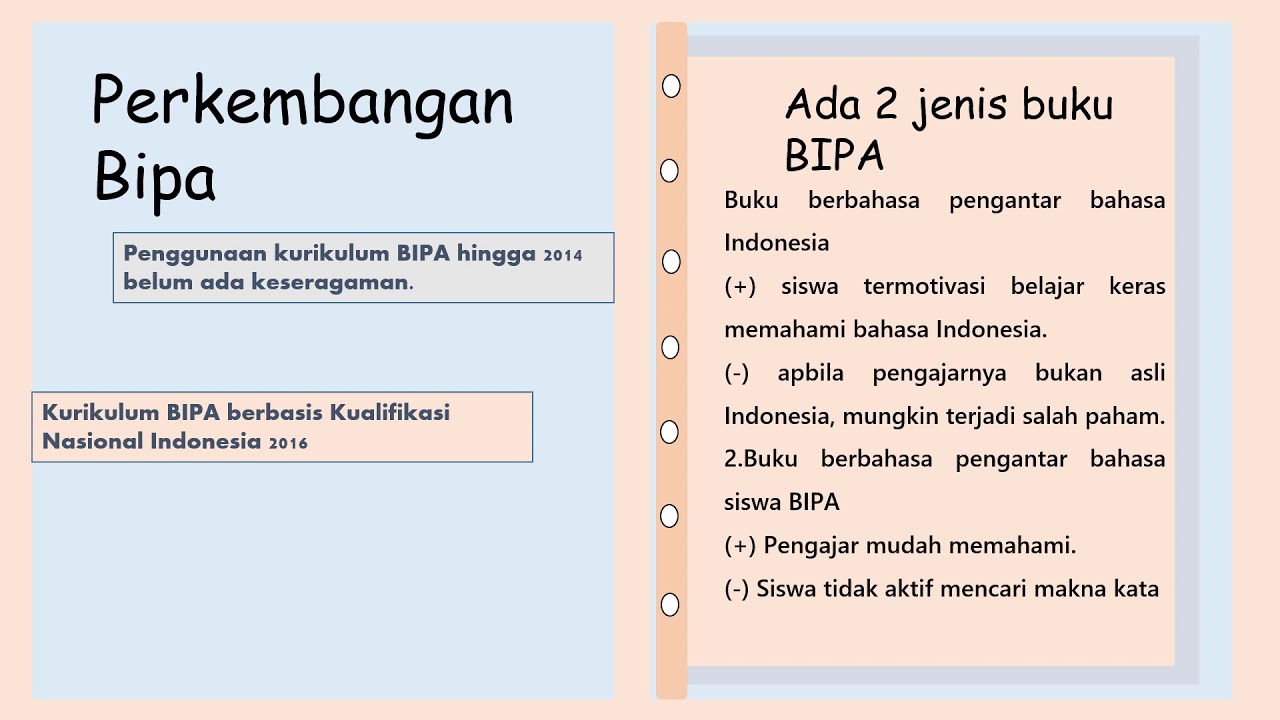 Perkembangan Bipa

Penggunaan kurikulum BIPA hingga 2014 belum ada keseragaman.

Kurikulum BIPA berbasis Kualifikasi Nasional Indonesia 2016

Ada 2 jenis buku BIPA

Buku berbahasa pengantar bahasa Indonesia

(+) siswa termotivasi belajar keras memahami bahasa Indonesia.

(-) apbila pengajarnya bukan asli Indonesia, mungkin terjadi salah paham.

2.Buku berbahasa pengantar bahasa siswa BIPA

(+) Pengajar mudah memahami.

(-) Siswa tidak aktif mencari makna kata